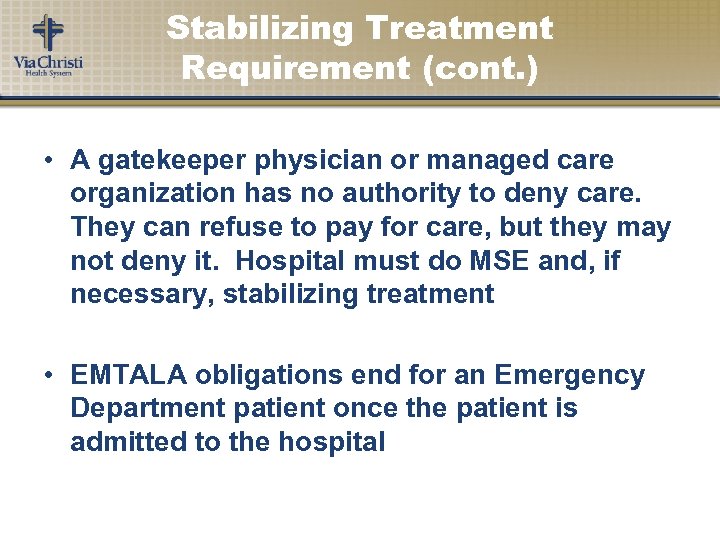 Via Christi
Health System

Stabilizing Treatment Requirement (cont.)

• A gatekeeper physician or managed care organization has no authority to deny care. They can refuse to pay for care, but they may not deny it. Hospital must do MSE and, if necessary, stabilizing treatment

• EMTALA obligations end for an Emergency Department patient once the patient is admitted to the hospital